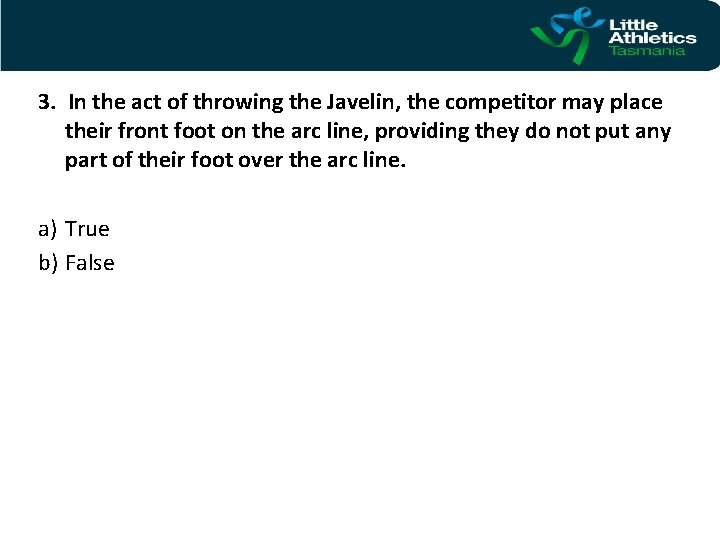 Little Athletics Tasmania

3. In the act of throwing the Javelin, the competitor may place their front foot on the arc line, providing they do not put any part of their foot over the arc line.

a) True
b) False